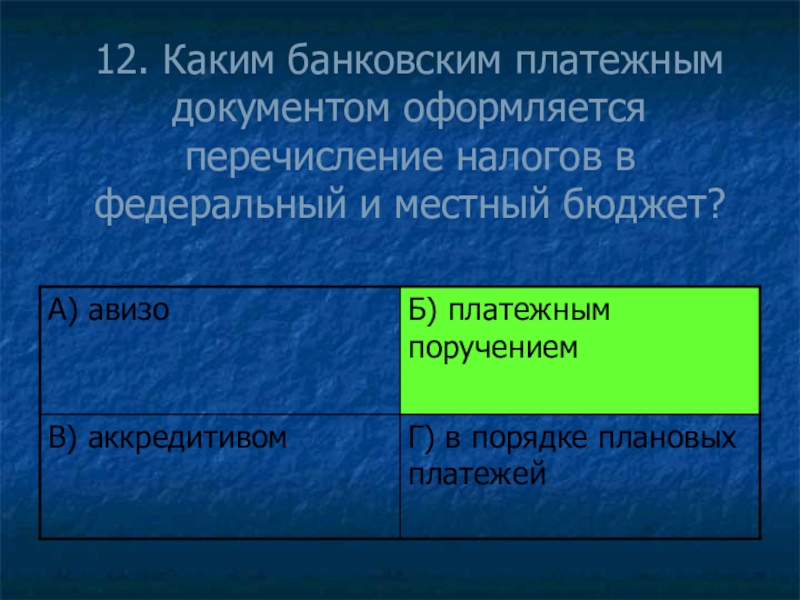 12. Каким банковским платежным документом оформляется перечисление налогов в федеральный и местный бюджет?

| А) авизо | Б) платежным поручением |
|---|---|
| В) аккредитивом | Г) в порядке плановых платежей |